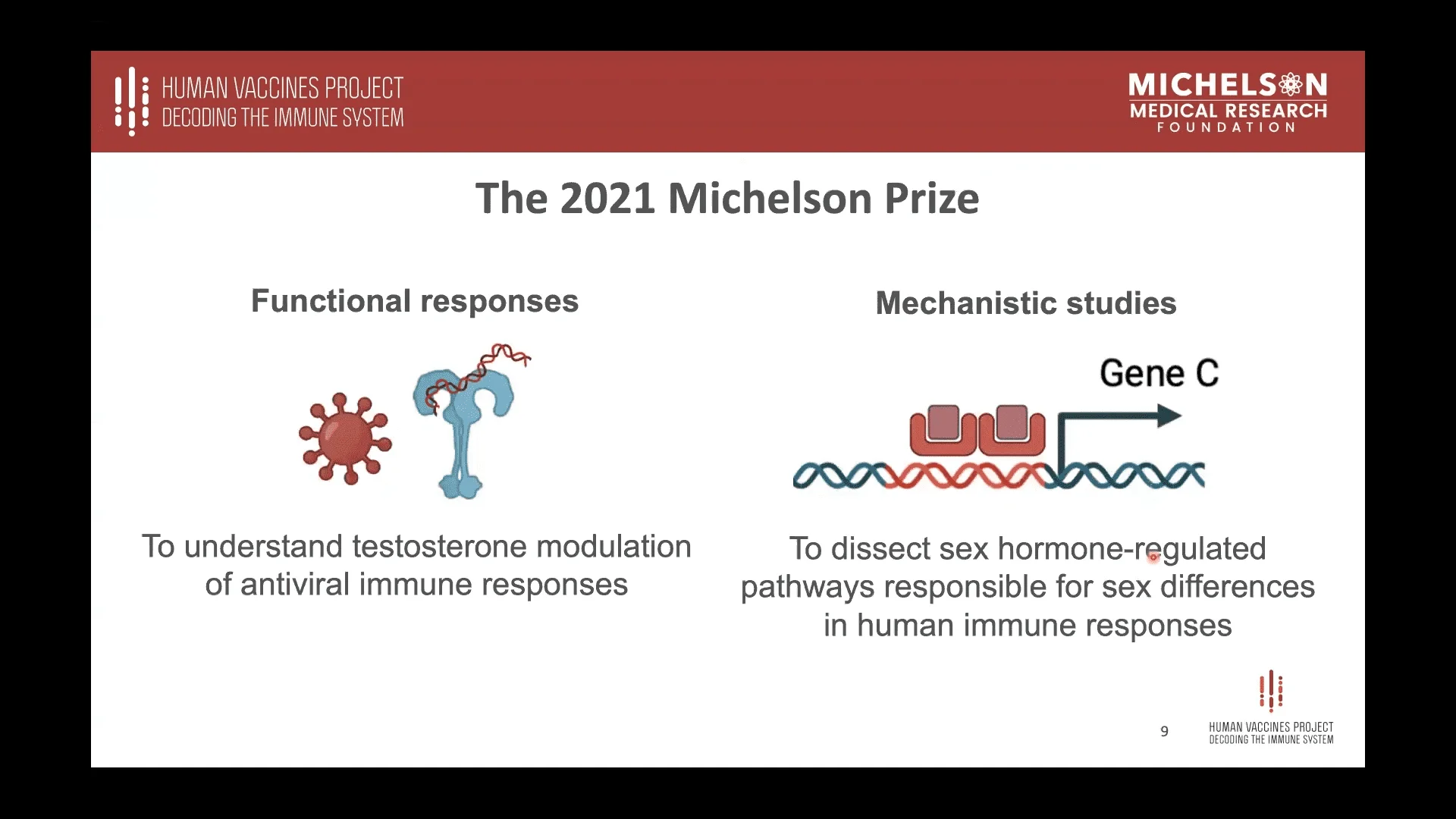 HUMAN VACCINES PROJECT
DECODING THE IMMUNE SYSTEM

MICHELSON
MEDICAL RESEARCH
FOUNDATION

The 2021 Michelson Prize

Functional responses

To understand testosterone modulation of antiviral immune responses

Mechanistic studies

Gene C

To dissect sex hormone-regulated pathways responsible for sex differences in human immune responses

9

HUMAN VACCINES PROJECT
DECODING THE IMMUNE SYSTEM